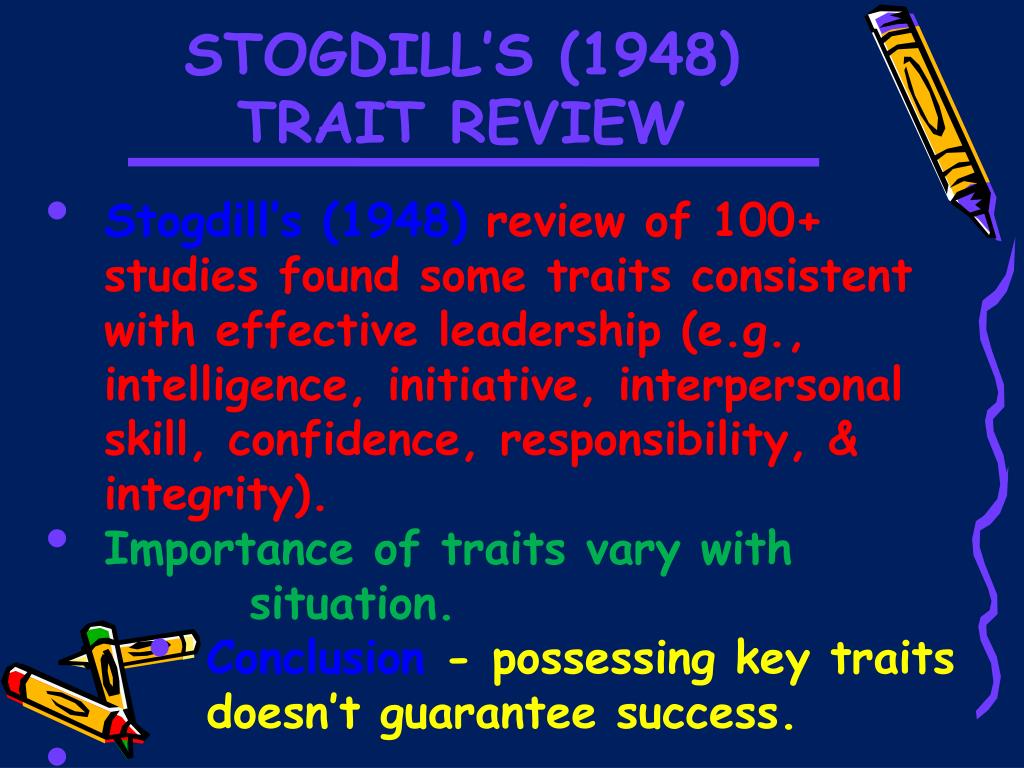 STOGDILL'S (1948)
TRAIT REVIEW

• Stogdill's (1948) review of 100+ studies found some traits consistent with effective leadership (e.g., intelligence, initiative, interpersonal skill, confidence, responsibility, & integrity).
• Importance of traits vary with situation.
• Conclusion - possessing key traits doesn't guarantee success.
•